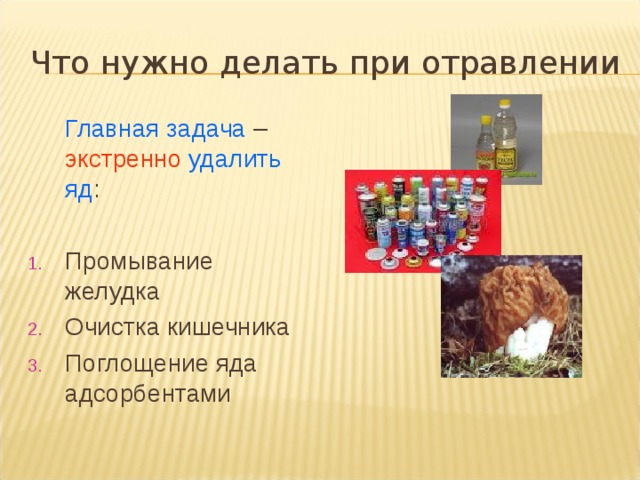 Что нужно делать при отравлении

Главная задача – экстренно удалить яд:

1. Промывание желудка
2. Очистка кишечника
3. Поглощение яда адсорбентами